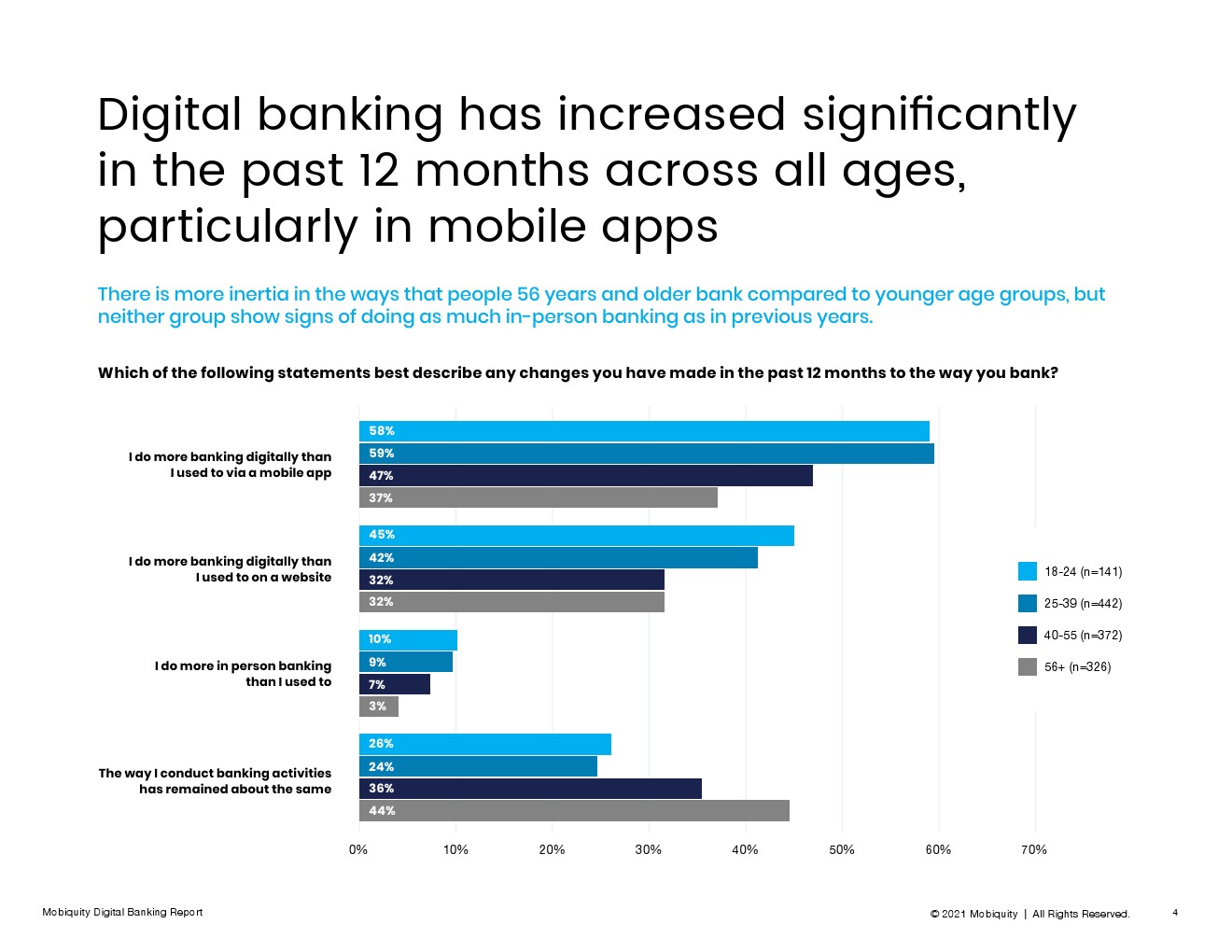 Digital banking has increased significantly in the past 12 months across all ages, particularly in mobile apps

There is more inertia in the ways that people 56 years and older bank compared to younger age groups, but neither group show signs of doing as much in-person banking as in previous years.

Which of the following statements best describe any changes you have made in the past 12 months to the way you bank?

I do more banking digitally than I used to via a mobile app
58%
59%
47%
37%

I do more banking digitally than I used to on a website
45%
42%
32%
32%

I do more in person banking than I used to
10%
9%
7%
3%

The way I conduct banking activities has remained about the same
26%
24%
36%
44%

0% 10% 20% 30% 40% 50% 60% 70%

18-24 (n=141)
25-39 (n=442)
40-55 (n=372)
56+ (n=326)

Mobiquity Digital Banking Report

© 2021 Mobiquity | All Rights Reserved.

4